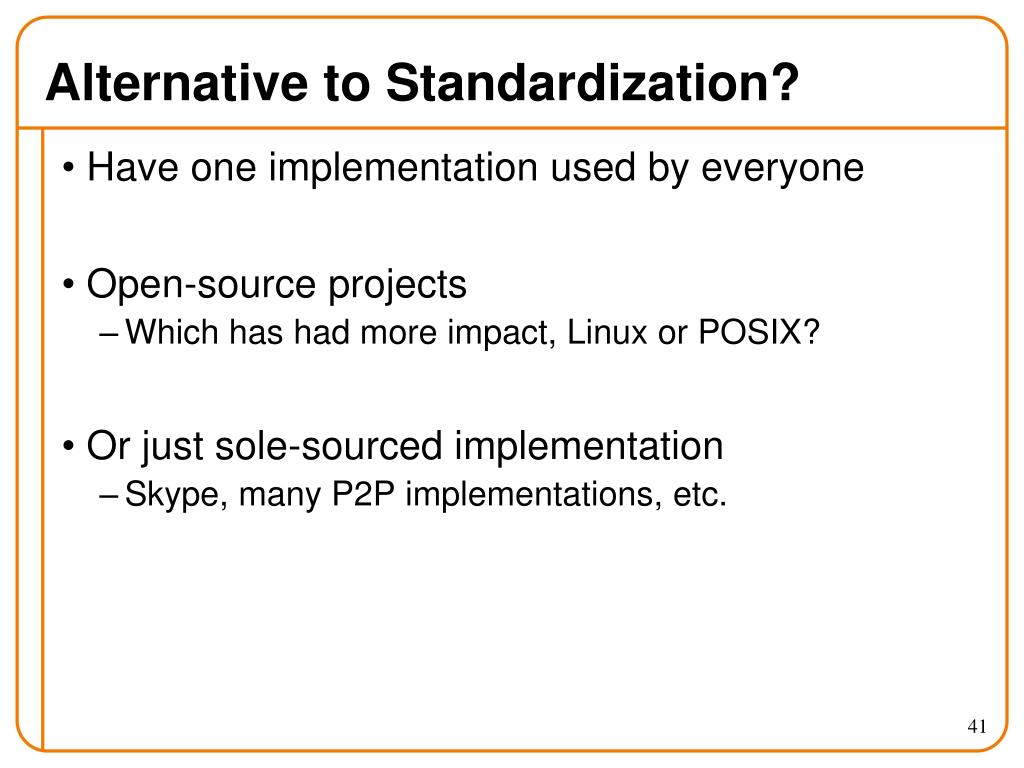 Alternative to Standardization?

• Have one implementation used by everyone

• Open-source projects
– Which has had more impact, Linux or POSIX?

• Or just sole-sourced implementation
– Skype, many P2P implementations, etc.

41